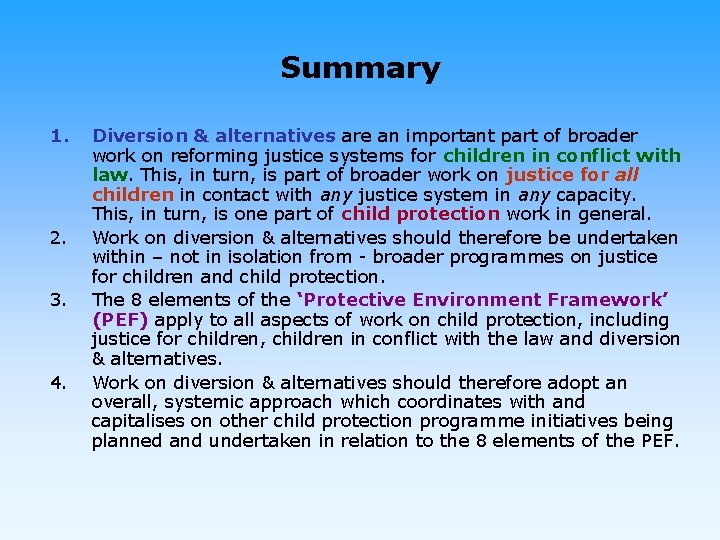 Summary

1. Diversion & alternatives are an important part of broader work on reforming justice systems for children in conflict with law. This, in turn, is part of broader work on justice for all children in contact with any justice system in any capacity. This, in turn, is one part of child protection work in general.

2. Work on diversion & alternatives should therefore be undertaken within – not in isolation from - broader programmes on justice for children and child protection.

3. The 8 elements of the 'Protective Environment Framework' (PEF) apply to all aspects of work on child protection, including justice for children, children in conflict with the law and diversion & alternatives.

4. Work on diversion & alternatives should therefore adopt an overall, systemic approach which coordinates with and capitalises on other child protection programme initiatives being planned and undertaken in relation to the 8 elements of the PEF.